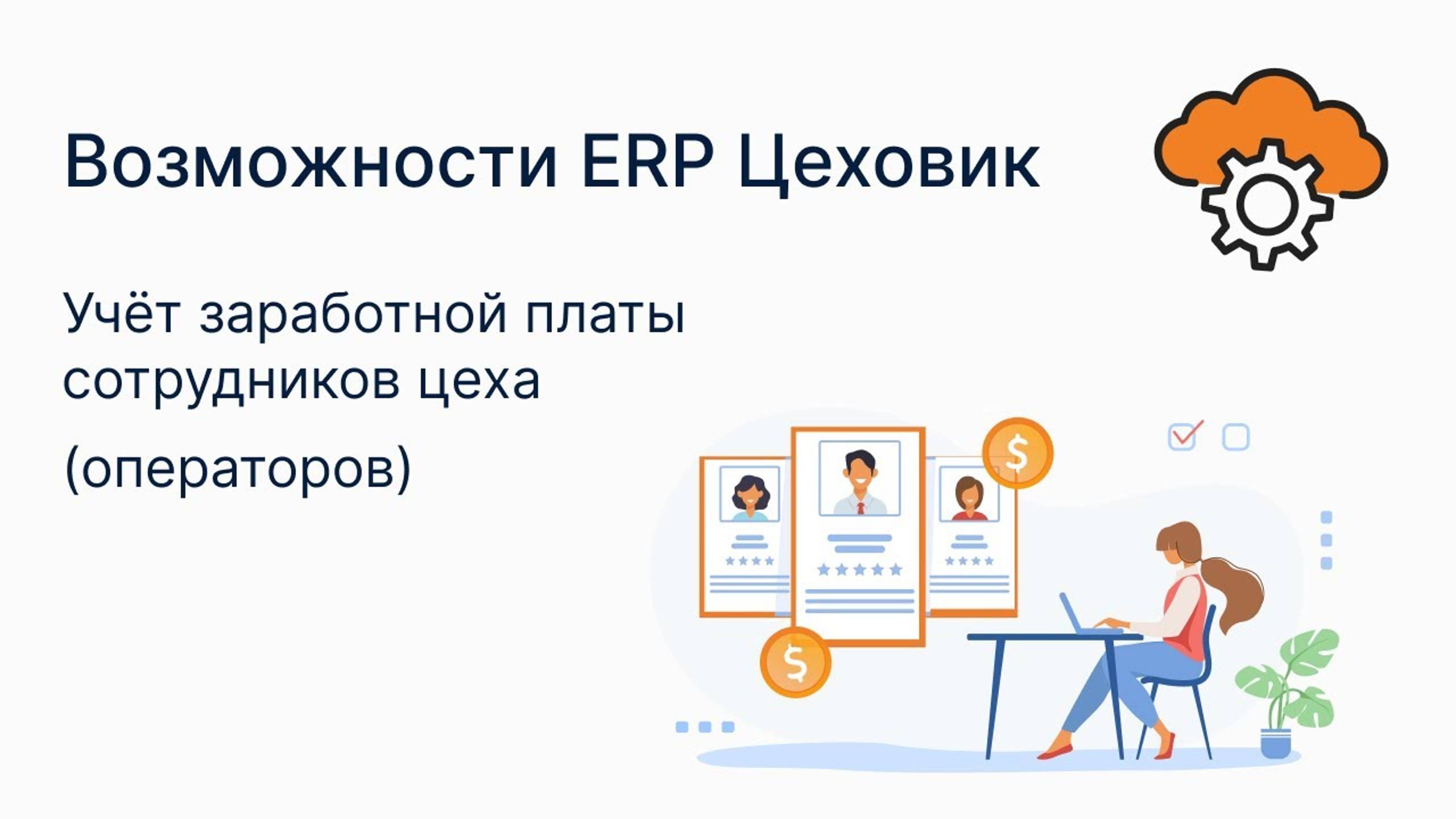 Возможности ERP Цеховик

Учёт заработной платы сотрудников цеха

(операторов)

$

$